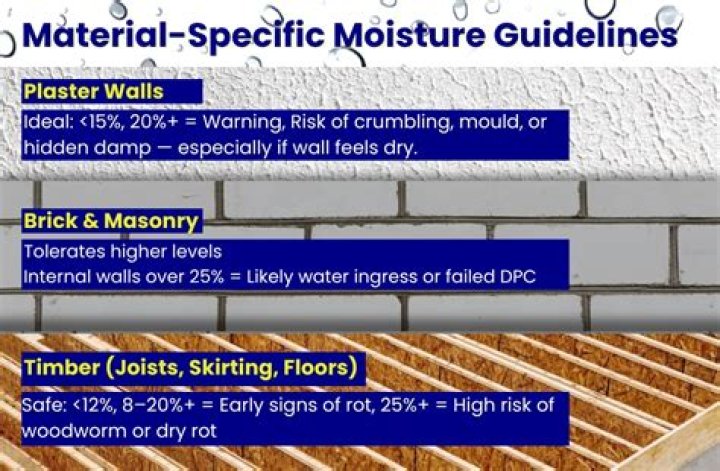 Material-Specific Moisture Guidelines

Plaster Walls

Ideal: <15%, 20%+ = Warning, Risk of crumbling, mould, or hidden damp — especially if wall feels dry.

Brick & Masonry

Tolerates higher levels
Internal walls over 25% = Likely water ingress or failed DPC

Timber (Joists, Skirting, Floors)

Safe: <12%, 8–20%+ = Early signs of rot, 25%+ = High risk of woodworm or dry rot